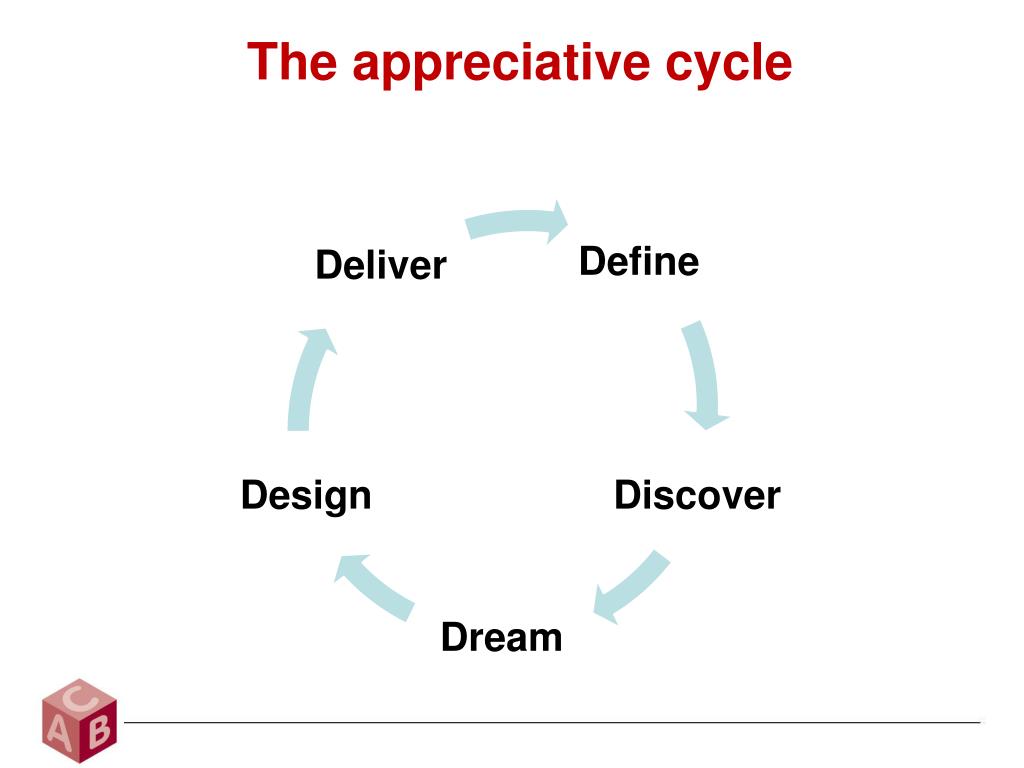 The appreciative cycle

Define

Discover

Dream

Design

Deliver

C
A B